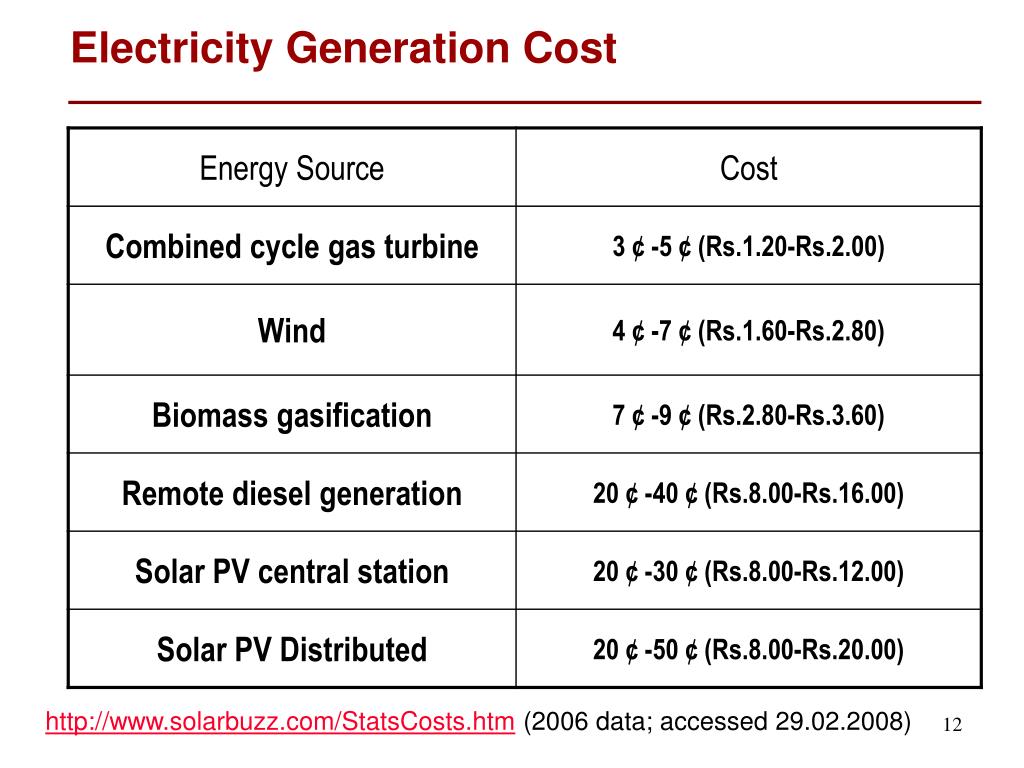 Electricity Generation Cost

| Energy Source | Cost |
|---|---|
| Combined cycle gas turbine | 3 ¢ -5 ¢ (Rs.1.20-Rs.2.00) |
| Wind | 4 ¢ -7 ¢ (Rs.1.60-Rs.2.80) |
| Biomass gasification | 7 ¢ -9 ¢ (Rs.2.80-Rs.3.60) |
| Remote diesel generation | 20 ¢ -40 ¢ (Rs.8.00-Rs.16.00) |
| Solar PV central station | 20 ¢ -30 ¢ (Rs.8.00-Rs.12.00) |
| Solar PV Distributed | 20 ¢ -50 ¢ (Rs.8.00-Rs.20.00) |

http://www.solarbuzz.com/StatsCosts.htm (2006 data; accessed 29.02.2008)

12